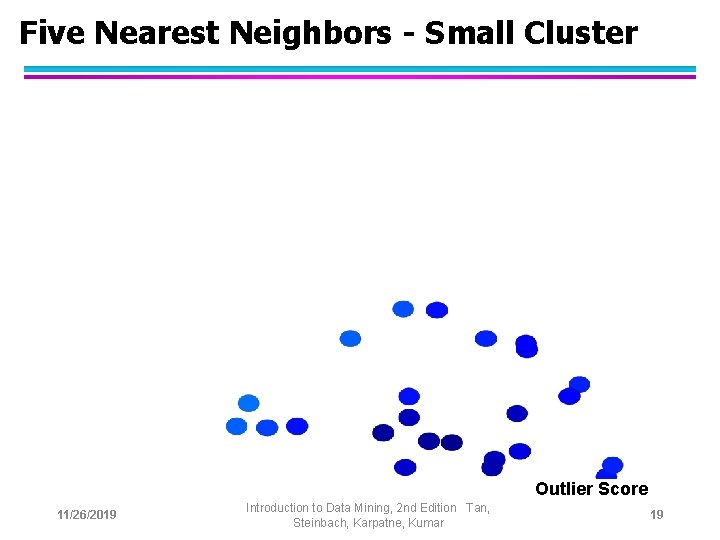 Five Nearest Neighbors - Small Cluster

Outlier Score

11/26/2019

Introduction to Data Mining, 2nd Edition Tan, Steinbach, Karpatne, Kumar

19